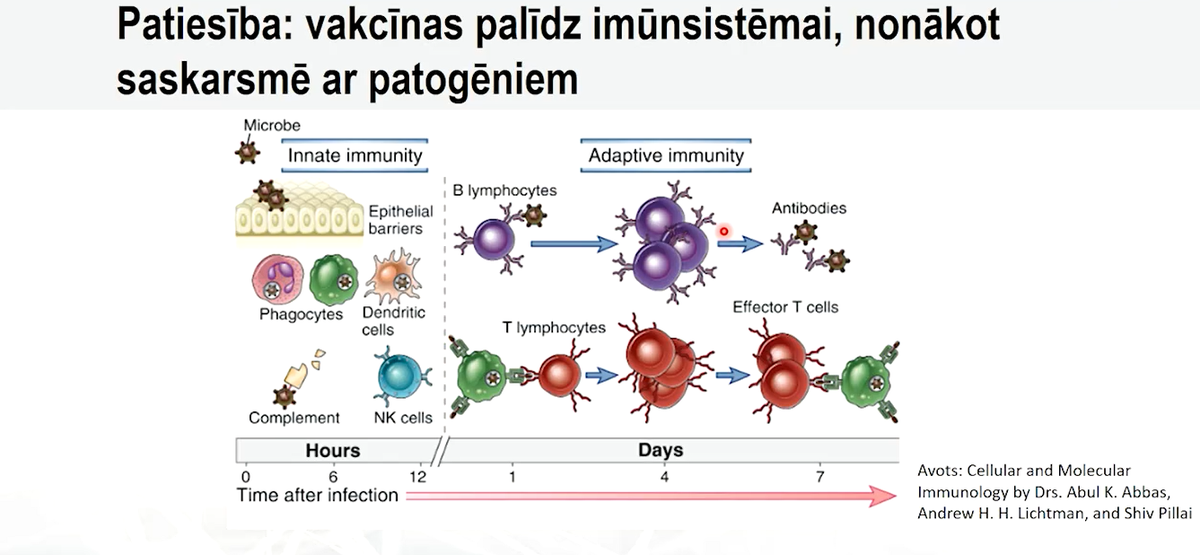 Patiesība: vakcīnas palīdz imūnsistēmai, nonākot saskarsmē ar patogēniem

Microbe

Innate immunity

Epithelial barriers

Phagocytes

Dendritic cells

Complement

NK cells

Adaptive immunity

B lymphocytes

Antibodies

T lymphocytes

Effector T cells

Hours

Days

0 6 12 1 4 7

Time after infection

Avots: Cellular and Molecular Immunology by Drs. Abul K. Abbas, Andrew H. H. Lichtman, and Shiv Pillai